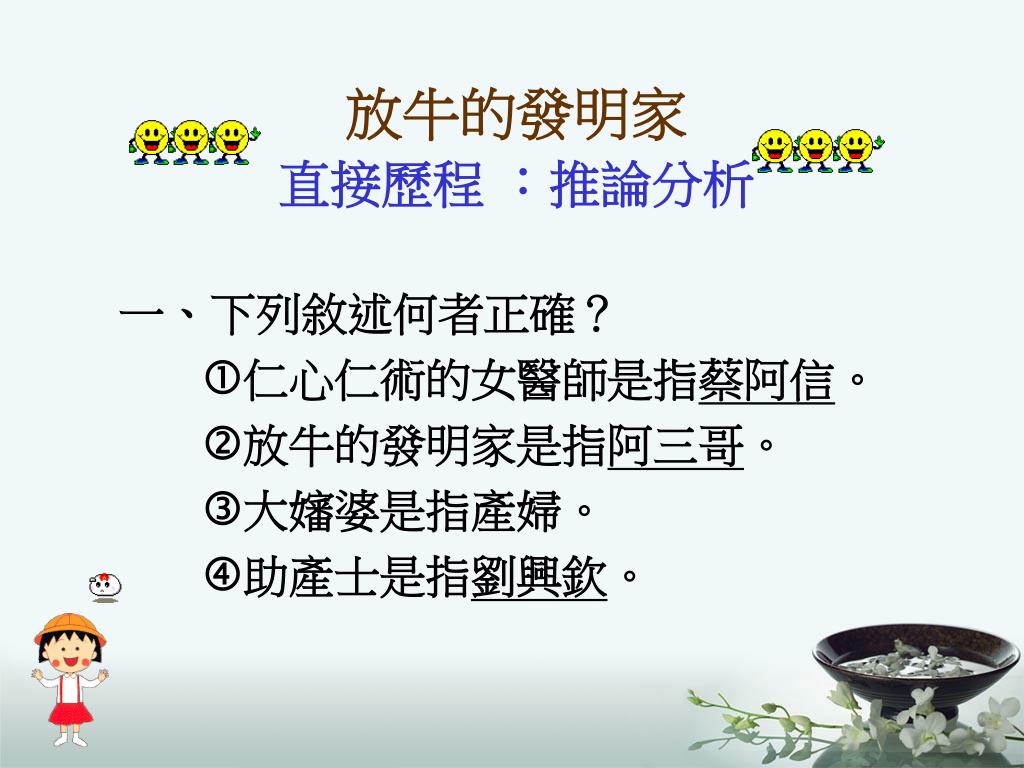 放牛的發明家

直接歷程 ：推論分析

一、下列敘述何者正確？

①仁心仁術的女醫師是指蔡阿信。

②放牛的發明家是指阿三哥。

③大嬸婆是指產婦。

④助產士是指劉興欽。